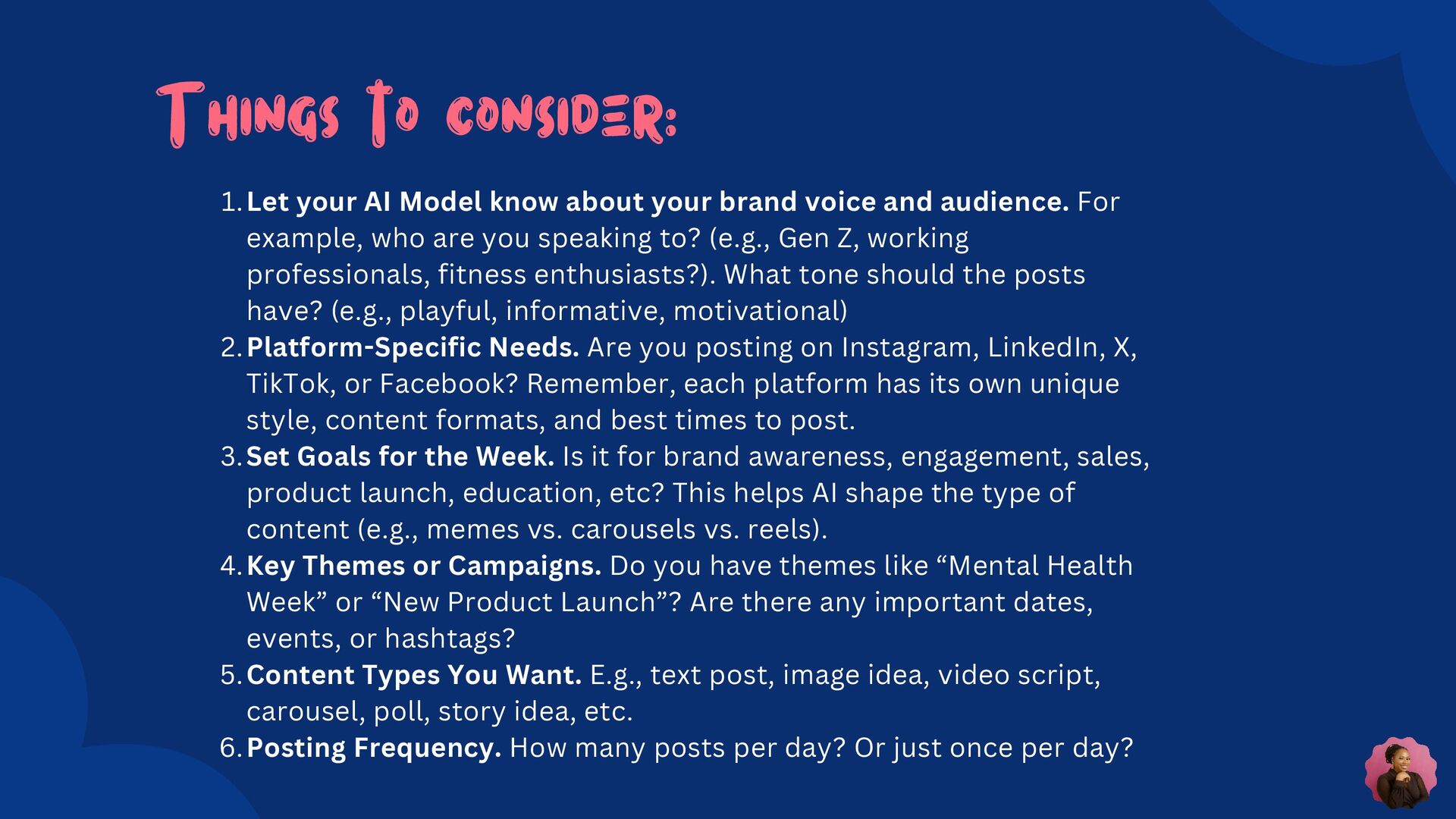 Things to consider:

1. Let your AI Model know about your brand voice and audience. For example, who are you speaking to? (e.g., Gen Z, working professionals, fitness enthusiasts?). What tone should the posts have? (e.g., playful, informative, motivational)
2. Platform-Specific Needs. Are you posting on Instagram, LinkedIn, X, TikTok, or Facebook? Remember, each platform has its own unique style, content formats, and best times to post.
3. Set Goals for the Week. Is it for brand awareness, engagement, sales, product launch, education, etc? This helps AI shape the type of content (e.g., memes vs. carousels vs. reels).
4. Key Themes or Campaigns. Do you have themes like “Mental Health Week” or “New Product Launch”? Are there any important dates, events, or hashtags?
5. Content Types You Want. E.g., text post, image idea, video script, carousel, poll, story idea, etc.
6. Posting Frequency. How many posts per day? Or just once per day?